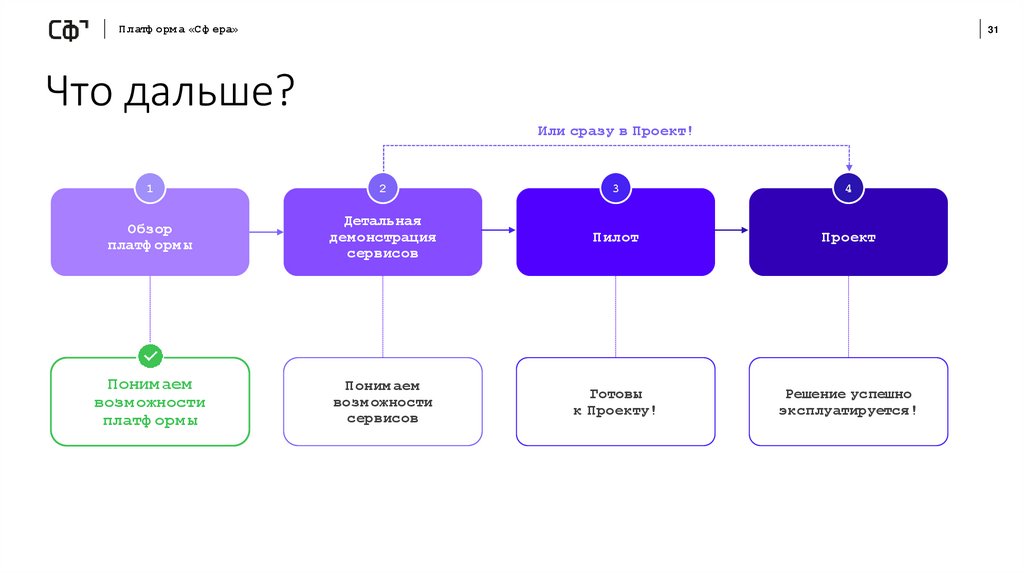 СФ

Платформа «Сфера»

31

Что дальше?

Или сразу в Проект!

1

Обзор платформы

2

Детальная демонстрация сервисов

3

Пилот

4

Проект

Понимаем возможности платформы

Понимаем возможности сервисов

Готовы к Проекту!

Решение успешно эксплуатируется!